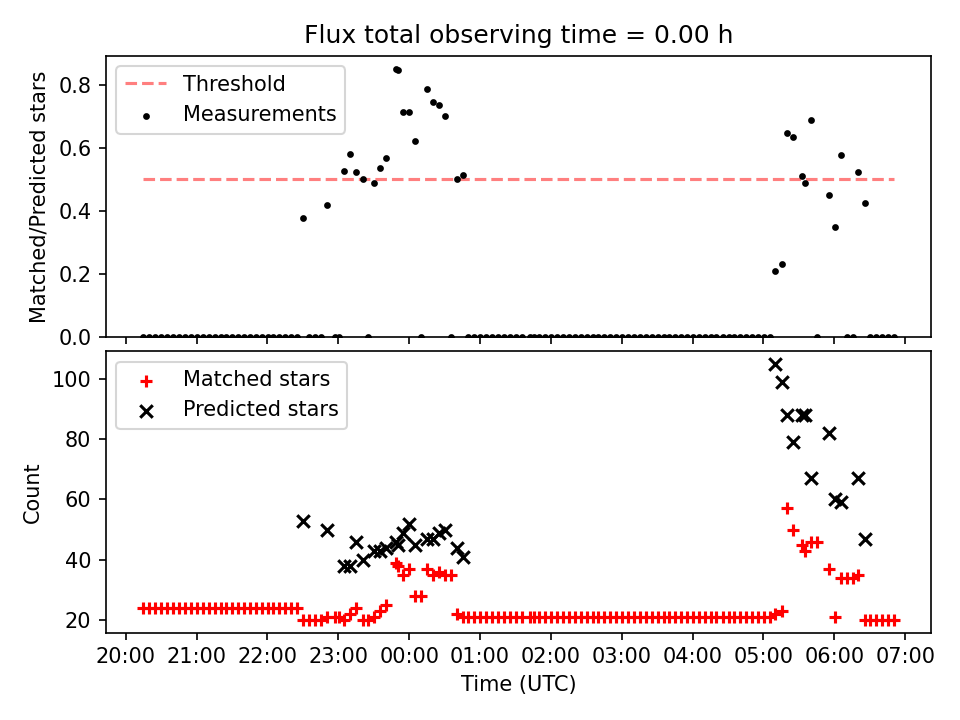 Flux total observing time = 0.00 h

Threshold
Measurements

Matched/Predicted stars

0.8
0.6
0.4
0.2
0.0

Matched stars
Predicted stars

Count

100
80
60
40
20

20:00 21:00 22:00 23:00 00:00 01:00 02:00 03:00 04:00 05:00 06:00 07:00

Time (UTC)